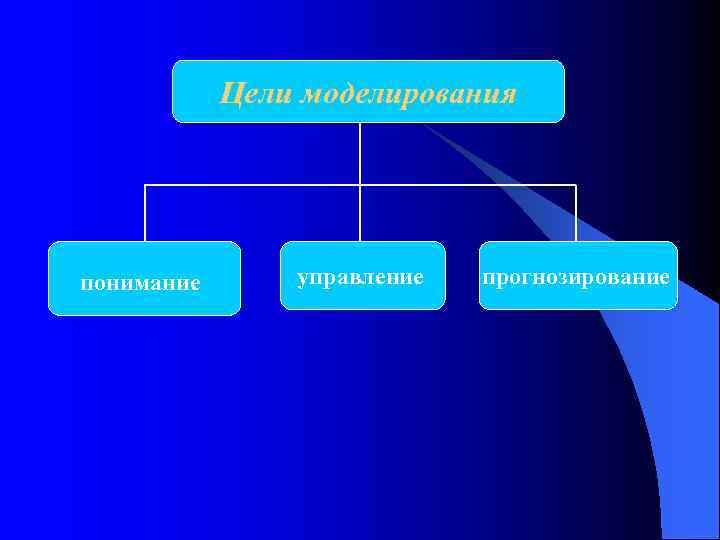 Цели моделирования

понимание

управление

прогнозирование